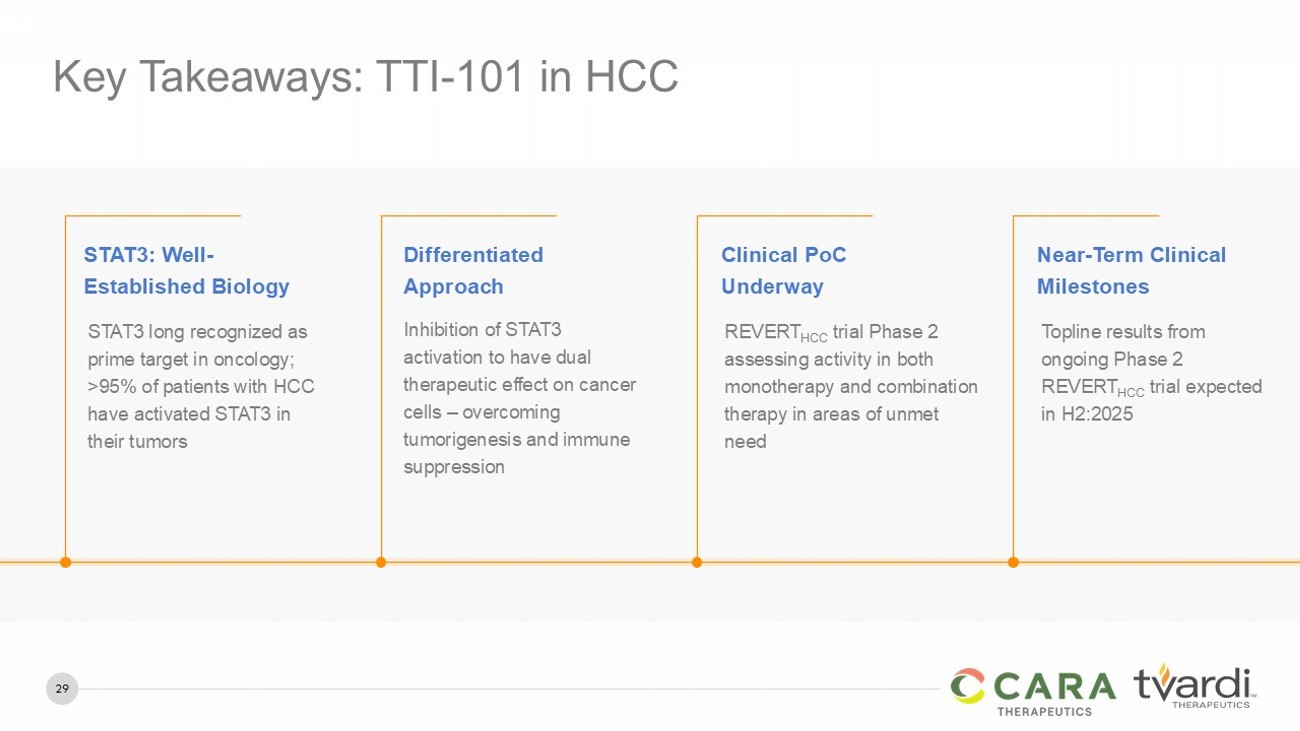 Key Takeaways: TTI-101 in HCC

STAT3: Well-Established Biology

STAT3 long recognized as prime target in oncology; >95% of patients with HCC have activated STAT3 in their tumors

Differentiated Approach

Inhibition of STAT3 activation to have dual therapeutic effect on cancer cells – overcoming tumorigenesis and immune suppression

Clinical PoC Underway

REVERT$_{HCC}$ trial Phase 2 assessing activity in both monotherapy and combination therapy in areas of unmet need

Near-Term Clinical Milestones

Topline results from ongoing Phase 2 REVERT$_{HCC}$ trial expected in H2:2025

29

CARA THERAPEUTICS

tvardi THERAPEUTICS